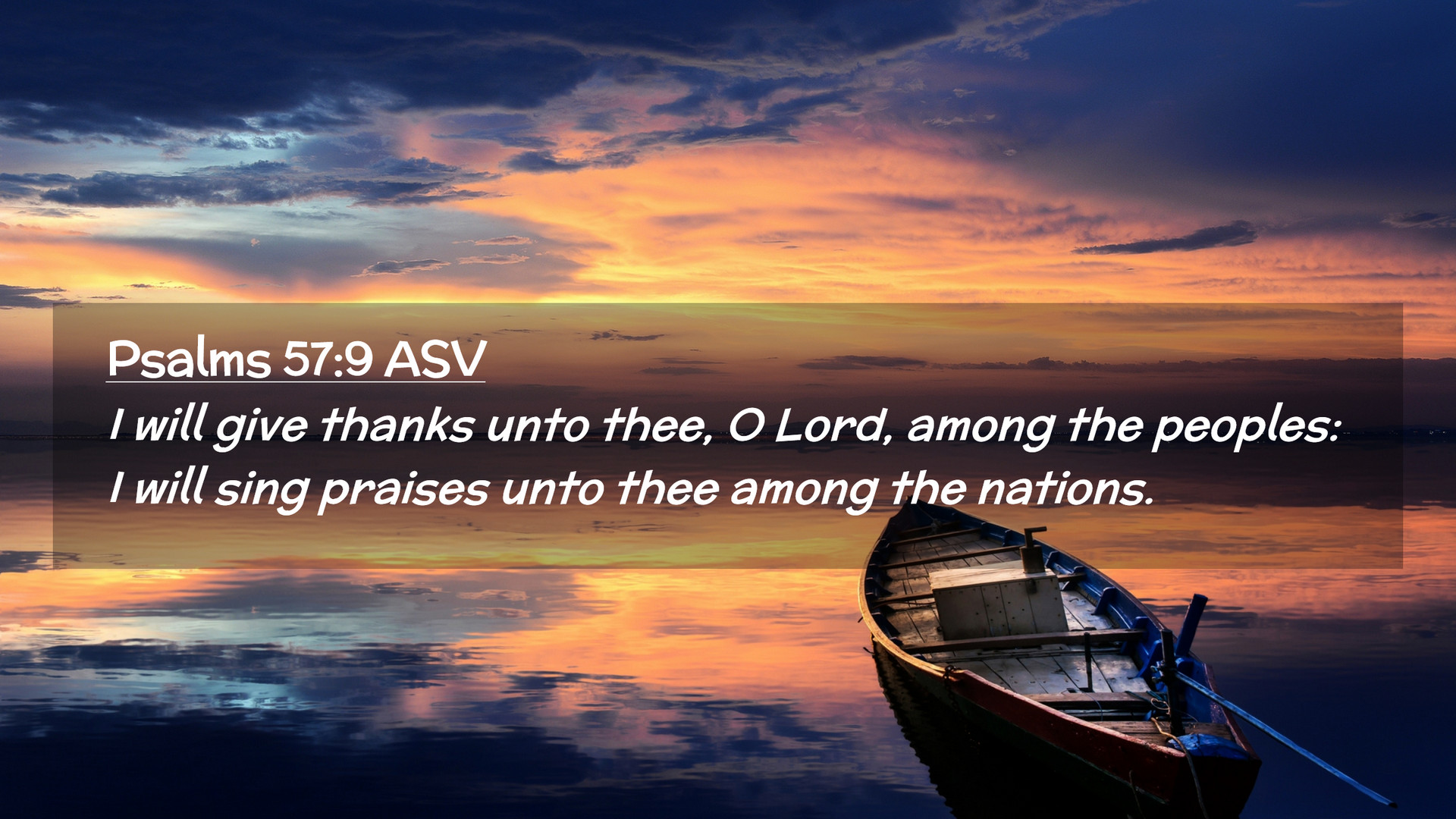 Psalms 57:9 ASV

I will give thanks unto thee, O Lord, among the peoples: I will sing praises unto thee among the nations.